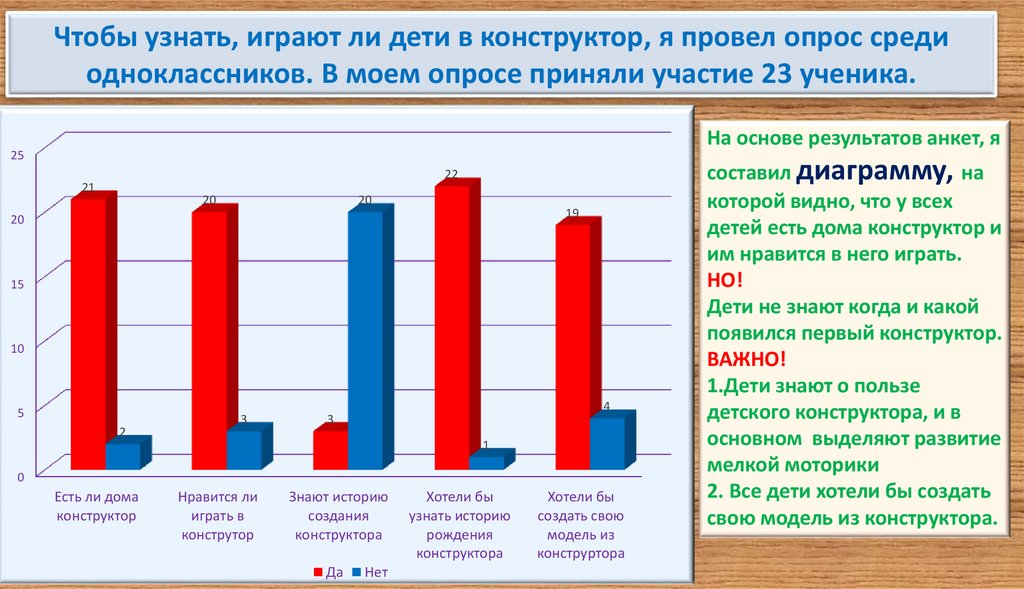 Чтобы узнать, играют ли дети в конструктор, я провел опрос среди одноклассников. В моем опросе приняли участие 23 ученика.

25
20
15
10
5
0

21
2
20
3
3
20
22
1
19
4

Есть ли дома конструктор
Нравится ли играть в конструтор
Знают историю создания конструктора
Хотели бы узнать историю рождения конструктора
Хотели бы создать свою модель из конструртора

Да
Нет

На основе результатов анкет, я составил диаграмму, на которой видно, что у всех детей есть дома конструктор и им нравится в него играть.
НО!
Дети не знают когда и какой появился первый конструктор.
ВАЖНО!
1.Дети знают о пользе детского конструктора, и в основном выделяют развитие мелкой моторики
2. Все дети хотели бы создать свою модель из конструктора.